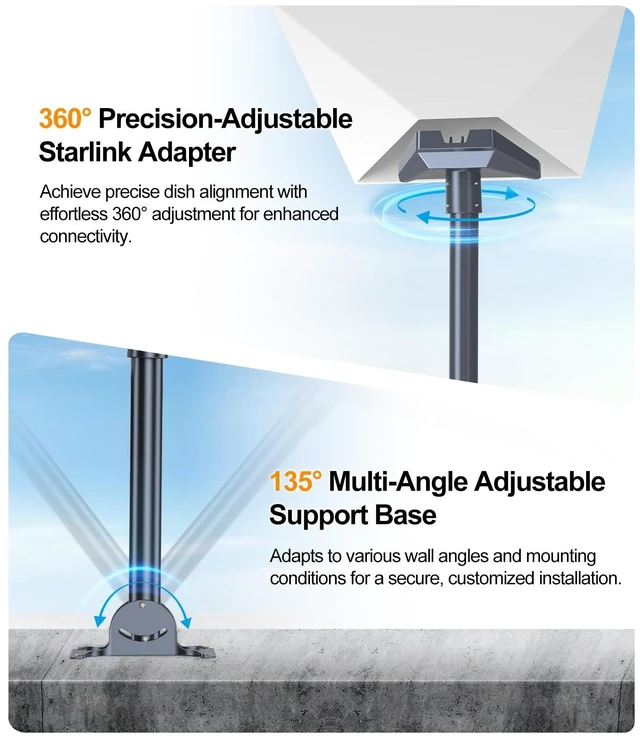 360° Precision-Adjustable Starlink Adapter

Achieve precise dish alignment with effortless 360° adjustment for enhanced connectivity.

135° Multi-Angle Adjustable Support Base

Adapts to various wall angles and mounting conditions for a secure, customized installation.